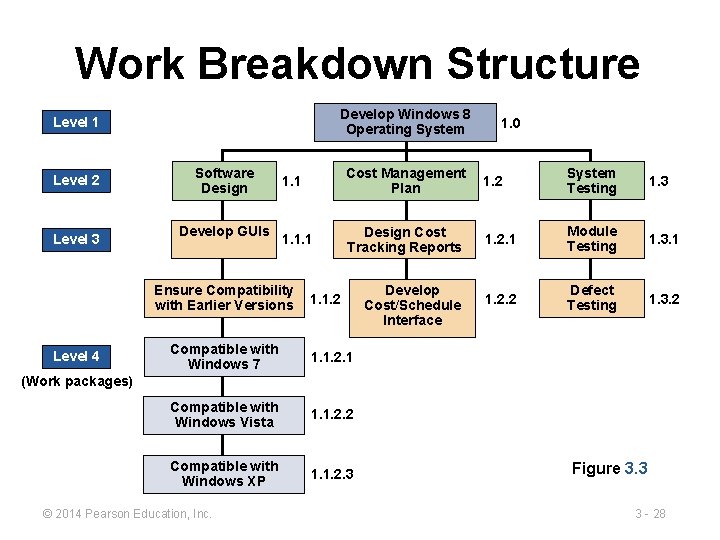 Work Breakdown Structure

Level 1

Develop Windows 8 Operating System 1.0

Level 2

Software Design 1.1

Cost Management Plan 1.2

System Testing 1.3

Level 3

Develop GUIs 1.1.1

Design Cost Tracking Reports 1.2.1

Module Testing 1.3.1

Ensure Compatibility with Earlier Versions 1.1.2

Develop Cost/Schedule Interface 1.2.2

Defect Testing 1.3.2

Level 4

(Work packages)

Compatible with Windows 7 1.1.2.1

Compatible with Windows Vista 1.1.2.2

Compatible with Windows XP 1.1.2.3

Figure 3.3

© 2014 Pearson Education, Inc.

3 - 28